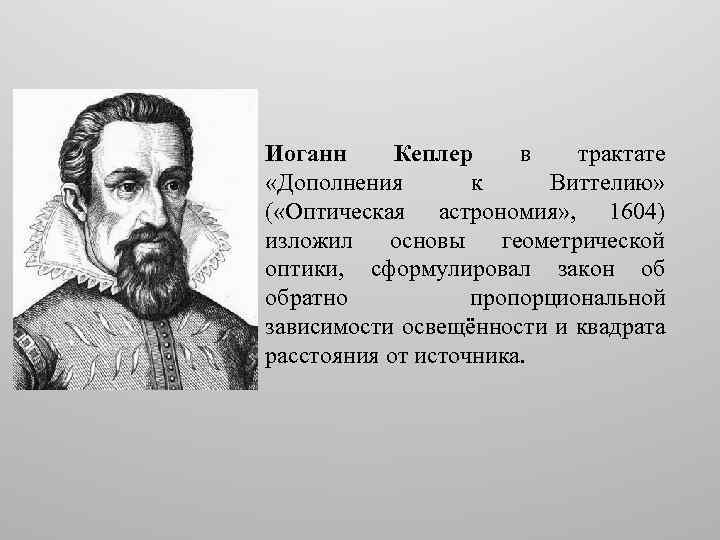 Иоганн Кеплер в трактате «Дополнения к Виттелию» («Оптическая астрономия», 1604) изложил основы геометрической оптики, сформулировал закон об обратно пропорциональной зависимости освещённости и квадрата расстояния от источника.